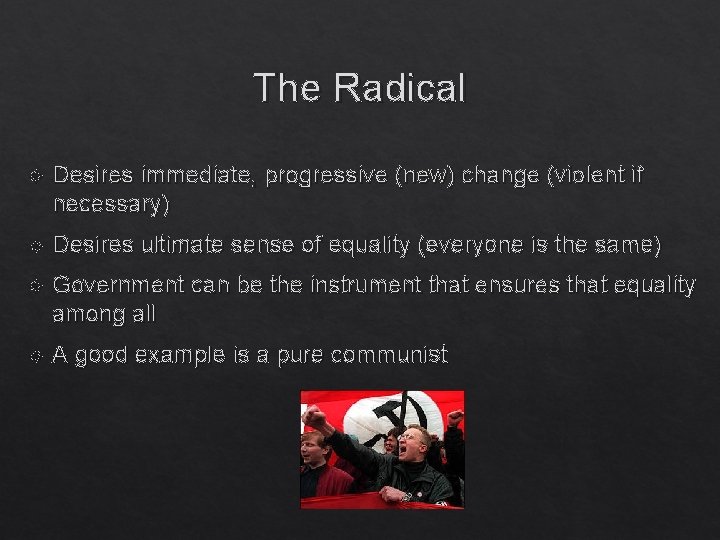 The Radical

Desires immediate, progressive (new) change (violent if necessary)

Desires ultimate sense of equality (everyone is the same)

Government can be the instrument that ensures that equality among all

A good example is a pure communist